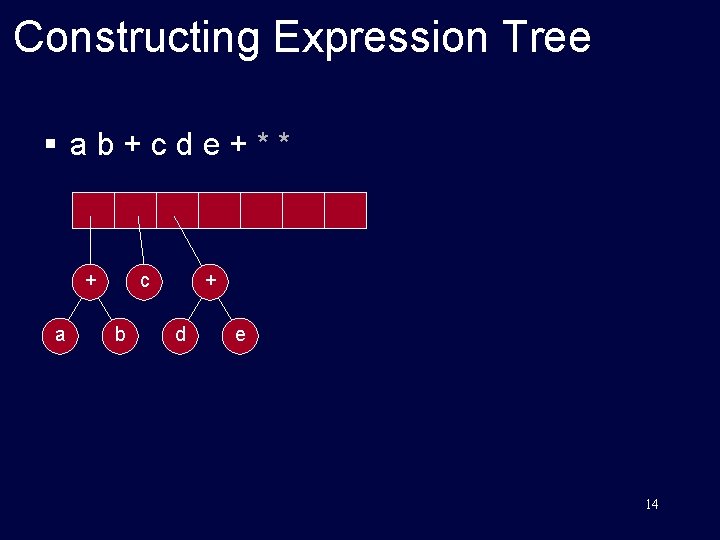 Constructing Expression Tree

▪ a b + c d e + * *

+ c +

a b d e

14